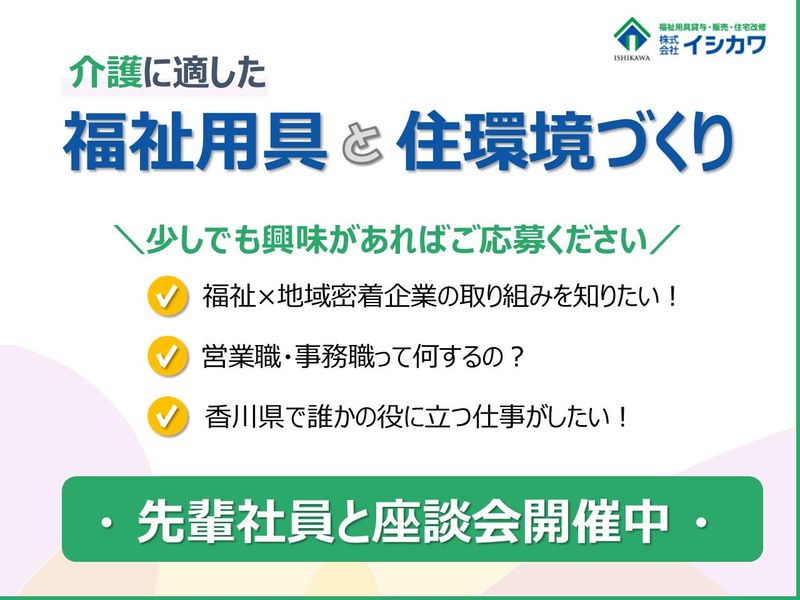 ISHIKAWA
福祉用具貸与・販売・住宅改修
株式会社 イシカワ

介護に適した
福祉用具 と 住環境づくり

＼少しでも興味があればご応募ください／

福祉×地域密着企業の取り組みを知りたい！

営業職・事務職って何するの？

香川県で誰かの役に立つ仕事がしたい！

・ 先輩社員と座談会開催中 ・